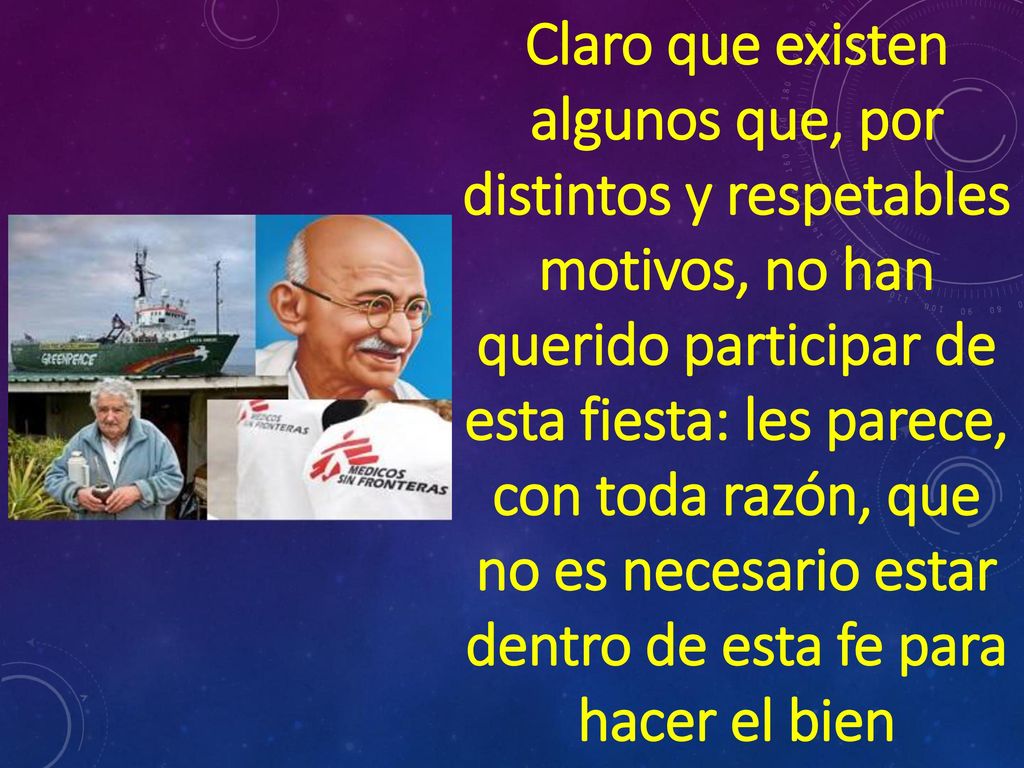 Claro que existen algunos que, por distintos y respetables motivos, no han querido participar de esta fiesta: les parece, con toda razón, que no es necesario estar dentro de esta fe para hacer el bien

GREENPEACE

MEDICOS SIN FRONTERAS

MEDICOS SIN FRONTERAS